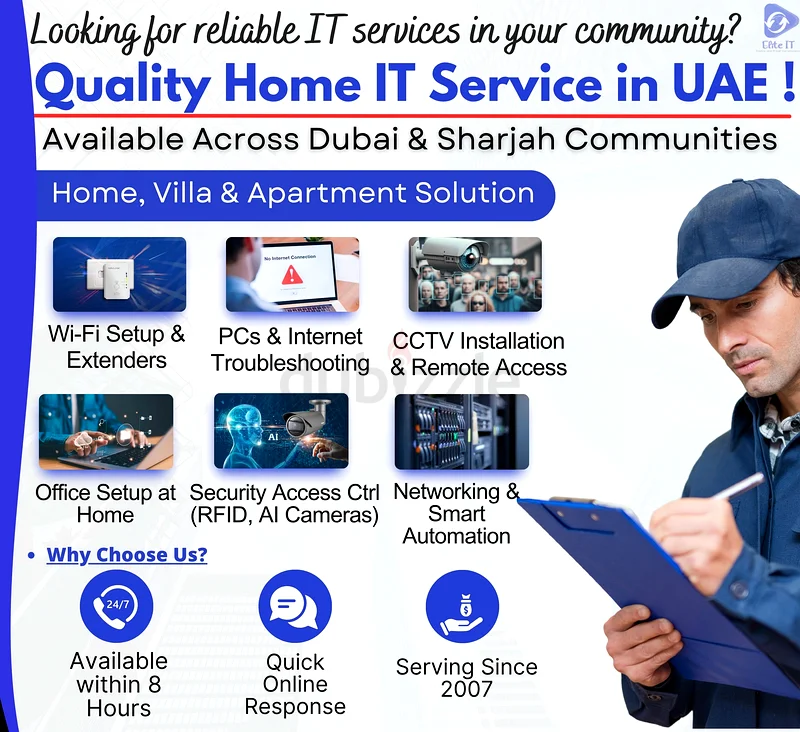 Looking for reliable IT services in your community?

Elite IT

Quality Home IT Service in UAE !

Available Across Dubai & Sharjah Communities

Home, Villa & Apartment Solution

No Internet Connection

Wi-Fi Setup & Extenders

PCs & Internet Troubleshooting

CCTV Installation & Remote Access

dubizzle

AI

Office Setup at Home

Security Access Ctrl (RFID, AI Cameras)

Networking & Smart Automation

• Why Choose Us?

24/7

Available within 8 Hours

Quick Online Response

Serving Since 2007